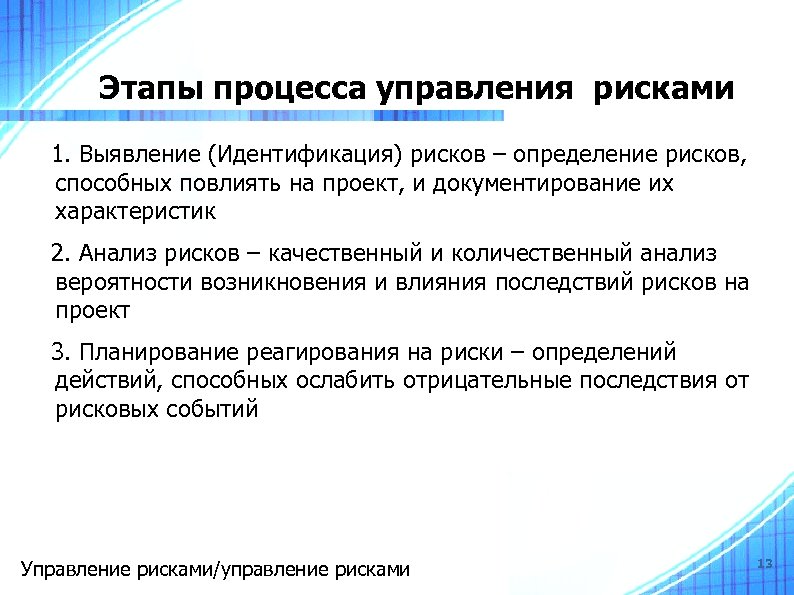 Этапы процесса управления рисками

1. Выявление (Идентификация) рисков – определение рисков, способных повлиять на проект, и документирование их характеристик

2. Анализ рисков – качественный и количественный анализ вероятности возникновения и влияния последствий рисков на проект

3. Планирование реагирования на риски – определений действий, способных ослабить отрицательные последствия от рисковых событий

Управление рисками/управление рисками

13